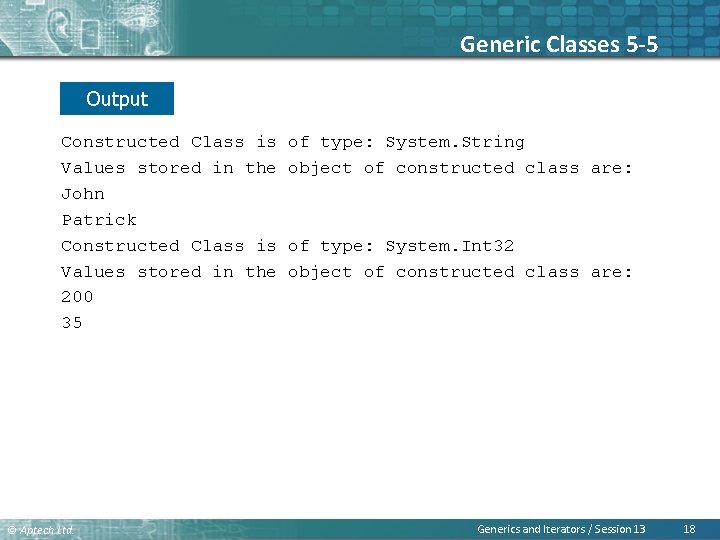 Generic Classes 5-5

Output

Constructed Class is of type: System.String
Values stored in the object of constructed class are:
John
Patrick
Constructed Class is of type: System.Int32
Values stored in the object of constructed class are:
200
35

© Aptech Ltd.

Generics and Iterators / Session 13

18